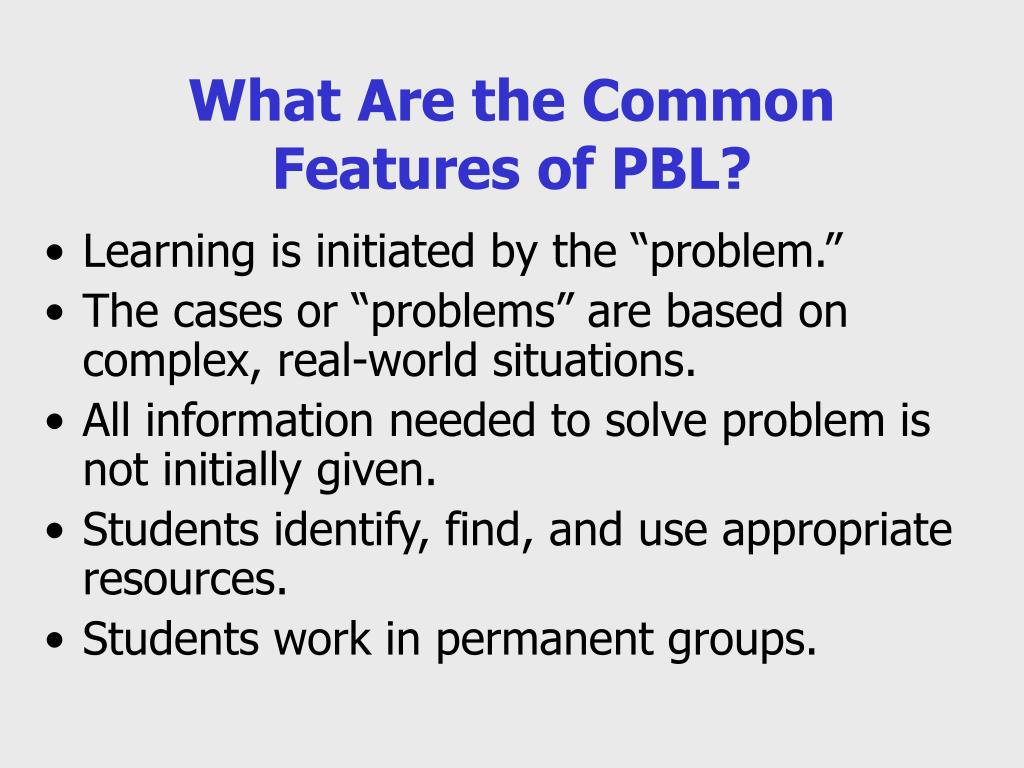 What Are the Common Features of PBL?

• Learning is initiated by the “problem.”
• The cases or “problems” are based on complex, real-world situations.
• All information needed to solve problem is not initially given.
• Students identify, find, and use appropriate resources.
• Students work in permanent groups.